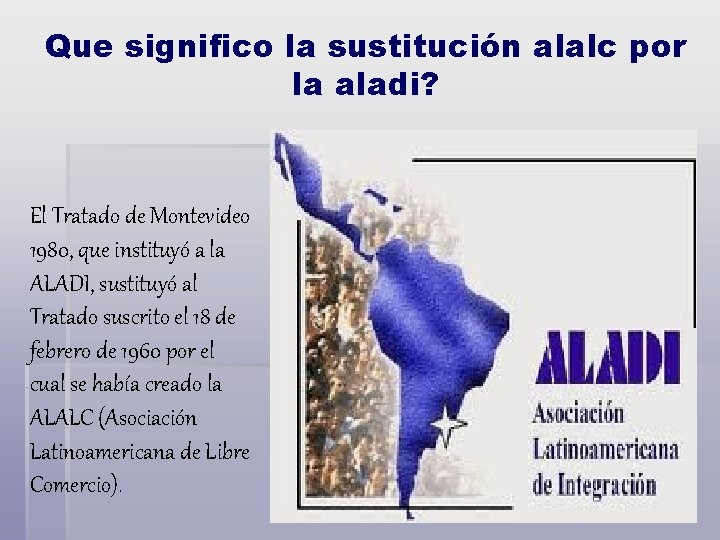 Que significo la sustitución alalc por la aladi?

El Tratado de Montevideo 1980, que instituyó a la ALADI, sustituyó al Tratado suscrito el 18 de febrero de 1960 por el cual se había creado la ALALC (Asociación Latinoamericana de Libre Comercio).

ALADI
Asociación
Latinoamericana
de Integración